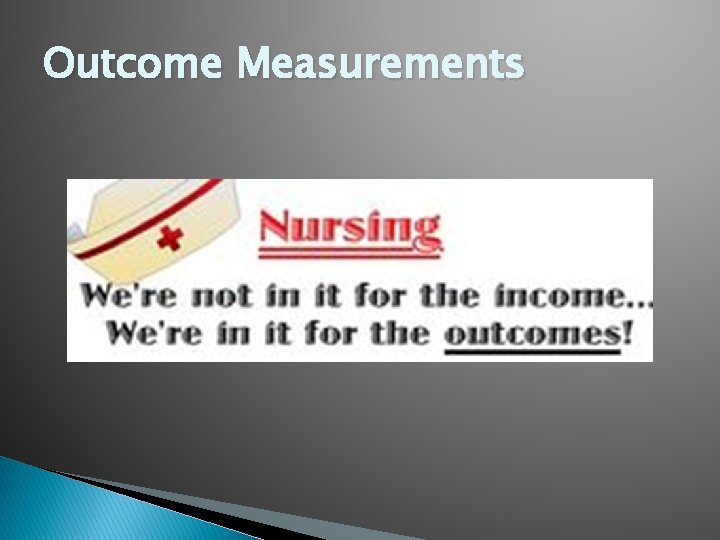 Outcome Measurements

Nursing

We're not in it for the income...
We're in it for the outcomes!